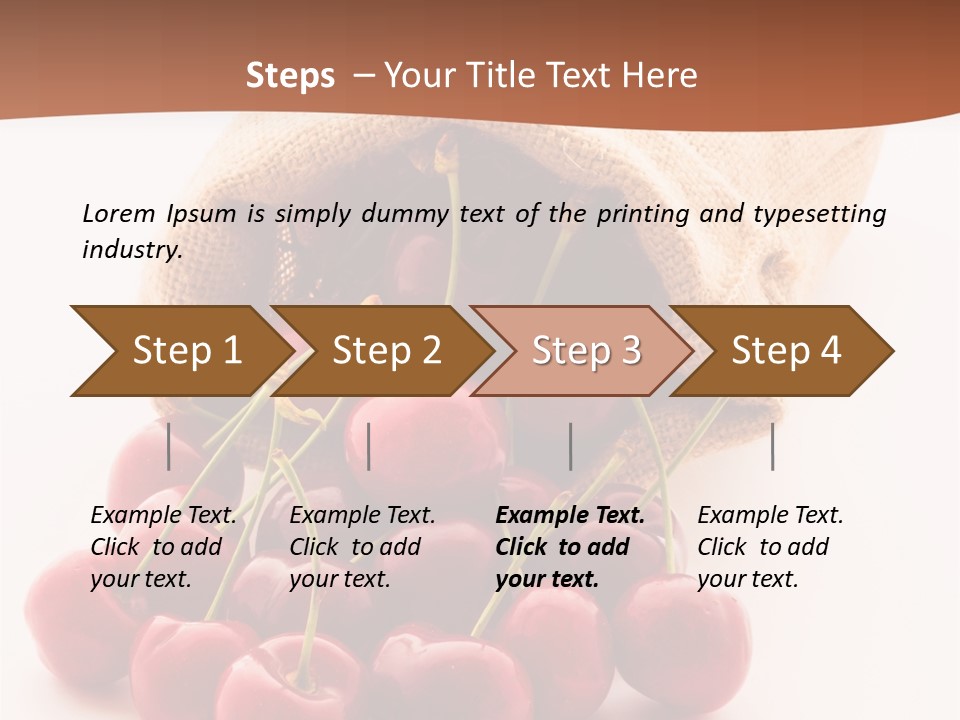 Steps – Your Title Text Here

Lorem Ipsum is simply dummy text of the printing and typesetting industry.

Step 1

Step 2

Step 3

Step 4

Example Text. Click to add your text.

Example Text. Click to add your text.

Example Text. Click to add your text.

Example Text. Click to add your text.